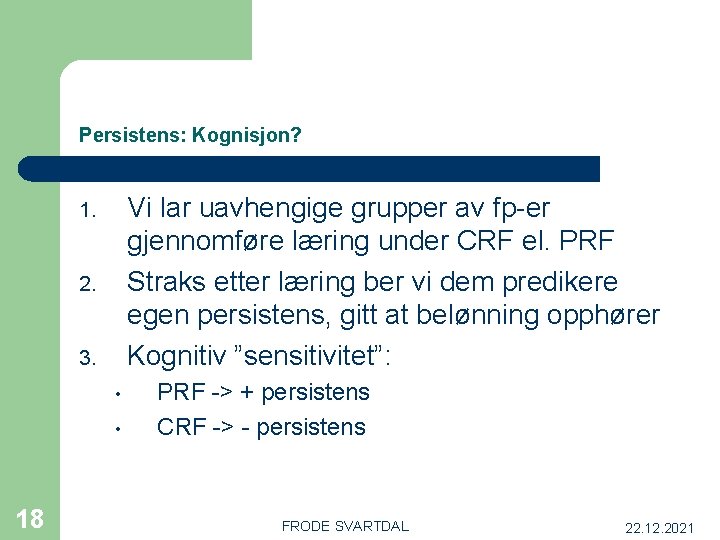 Persistens: Kognisjon?

1. Vi lar uavhengige grupper av fp-er gjennomføre læring under CRF el. PRF
2. Straks etter læring ber vi dem predikere egen persistens, gitt at belønning opphører
3. Kognitiv ”sensitivitet”:
• PRF -> + persistens
• CRF -> - persistens

18

FRODE SVARTDAL

22.12.2021